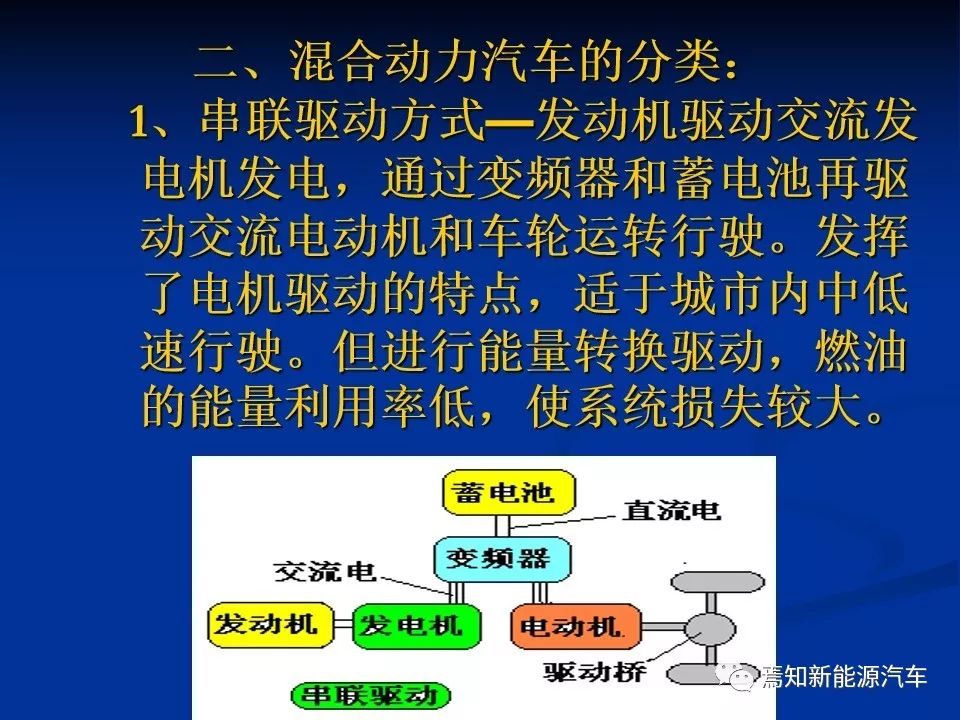 二、混合动力汽车的分类：

1、串联驱动方式—发动机驱动交流发电机发电，通过变频器和蓄电池再驱动交流电动机和车轮运转行驶。发挥了电机驱动的特点，适于城市内中低速行驶。但进行能量转换驱动，燃油的能量利用率低，使系统损失较大。

蓄电池

直流电

变频器

交流电

发动机

发电机

电动机

驱动桥

串联驱动

焉知新能源汽车